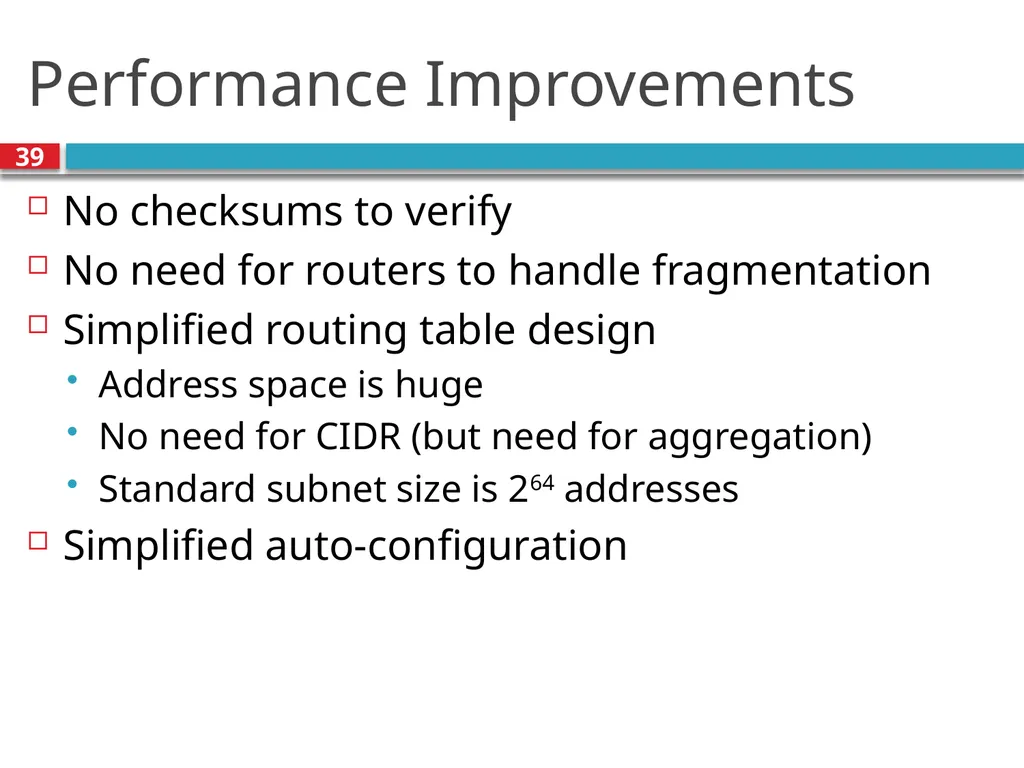 Performance Improvements

39

- No checksums to verify
- No need for routers to handle fragmentation
- Simplified routing table design
  - Address space is huge
  - No need for CIDR (but need for aggregation)
  - Standard subnet size is $2^{64}$ addresses
- Simplified auto-configuration